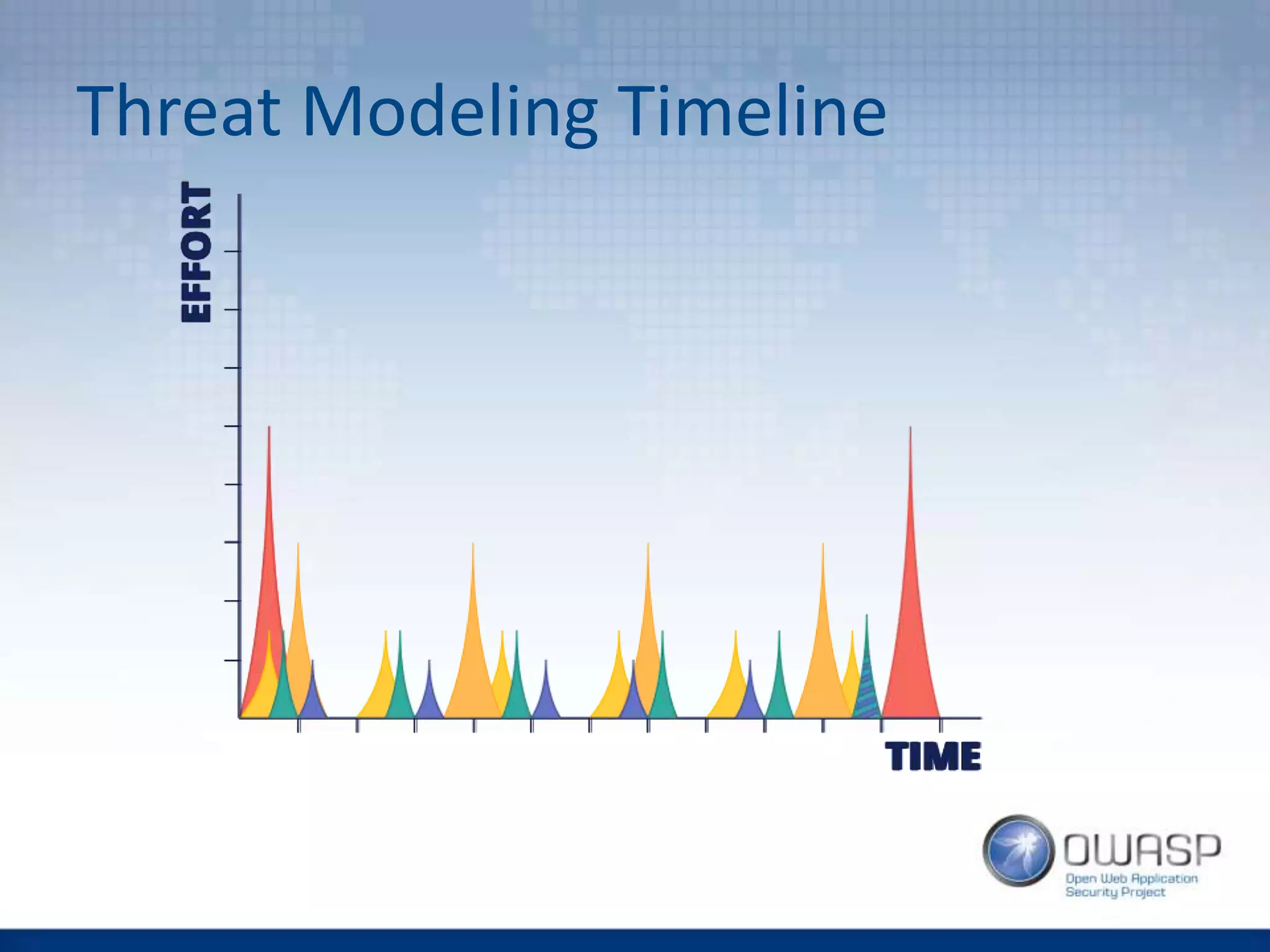 Threat Modeling Timeline

EFFORT

TIME

OWASP
Open Web Application Security Project